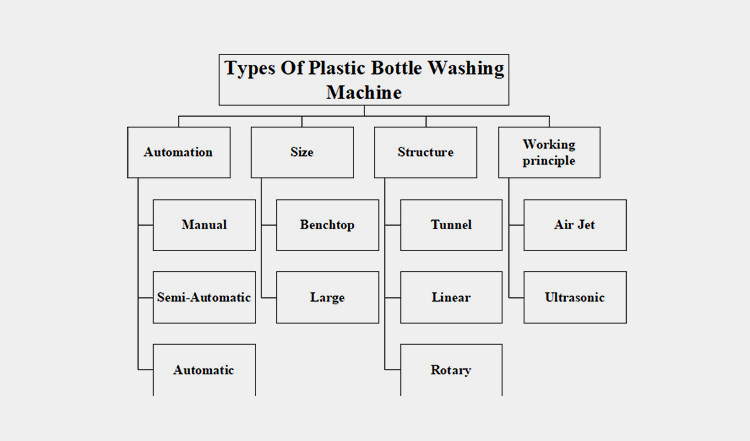 Types Of Plastic Bottle Washing Machine

Automation

Manual

Semi-Automatic

Automatic

Size

Benchtop

Large

Structure

Tunnel

Linear

Rotary

Working principle

Air Jet

Ultrasonic